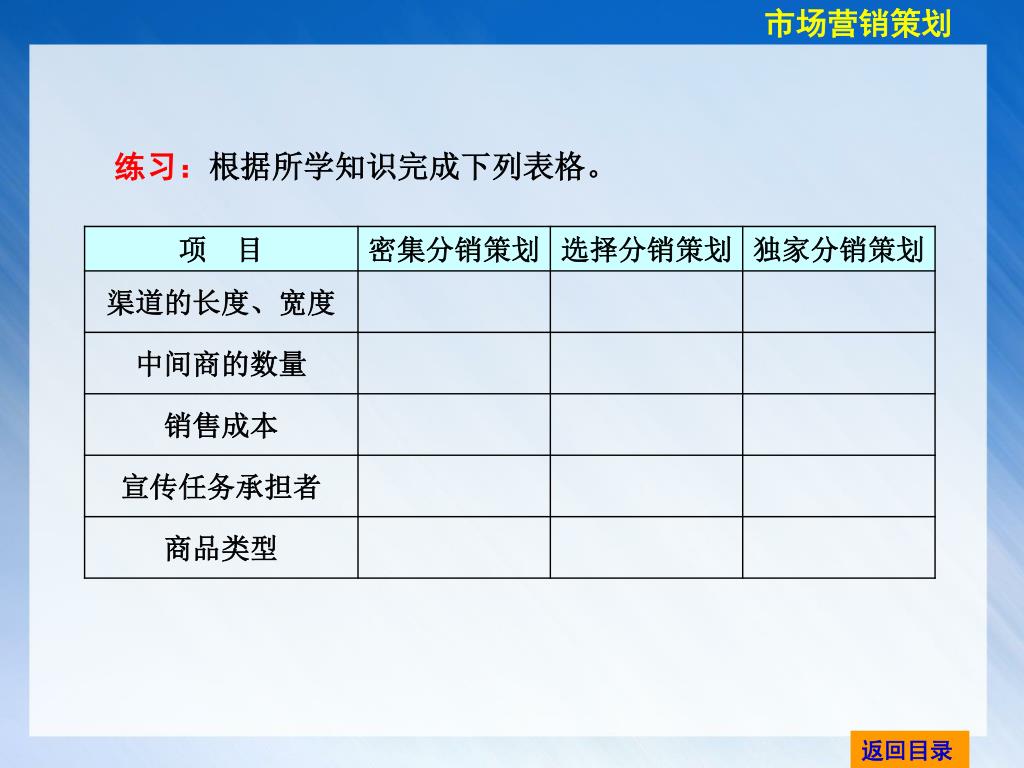 市场营销策划

练习：根据所学知识完成下列表格。

| 项　目 | 密集分销策划 | 选择分销策划 | 独家分销策划 |
|---|---|---|---|
| 渠道的长度、宽度 | | | |
| 中间商的数量 | | | |
| 销售成本 | | | |
| 宣传任务承担者 | | | |
| 商品类型 | | | |

返回目录